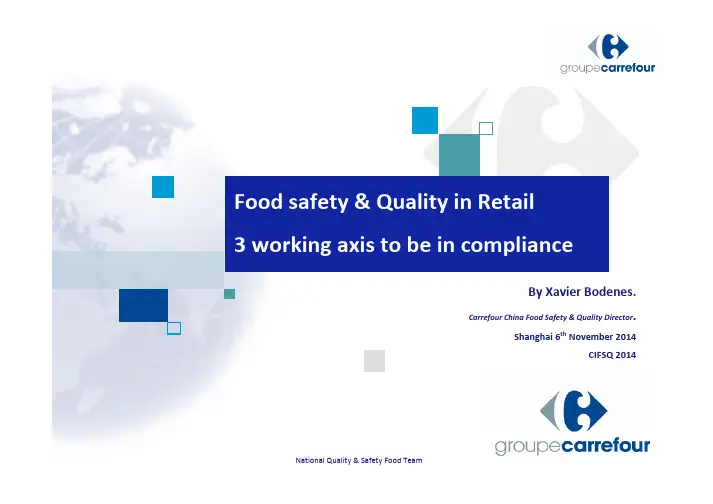 groupecarrefour

Food safety & Quality in Retail

3 working axis to be in compliance

By Xavier Bodenes.

Carrefour China Food Safety & Quality Director.

Shanghai 6$^{th}$ November 2014

CIFSQ 2014

groupecarrefour

National Quality & Safety Food Team